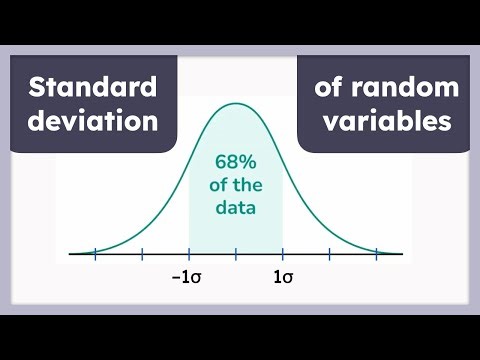 Standard deviation

of random variables

68% of the data

$-1\sigma$

$1\sigma$